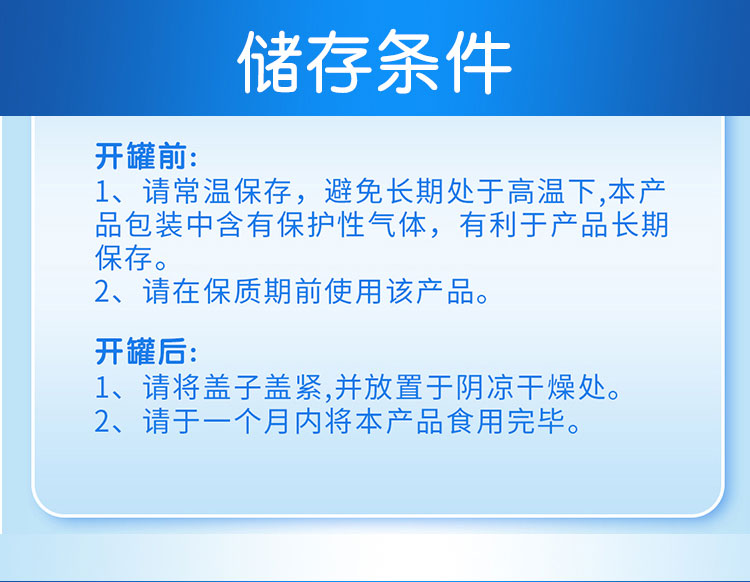 储存条件

开罐前:
1、请常温保存，避免长期处于高温下,本产品包装中含有保护性气体，有利于产品长期保存。
2、请在保质期前使用该产品。

开罐后:
1、请将盖子盖紧,并放置于阴凉干燥处。
2、请于一个月内将本产品食用完毕。